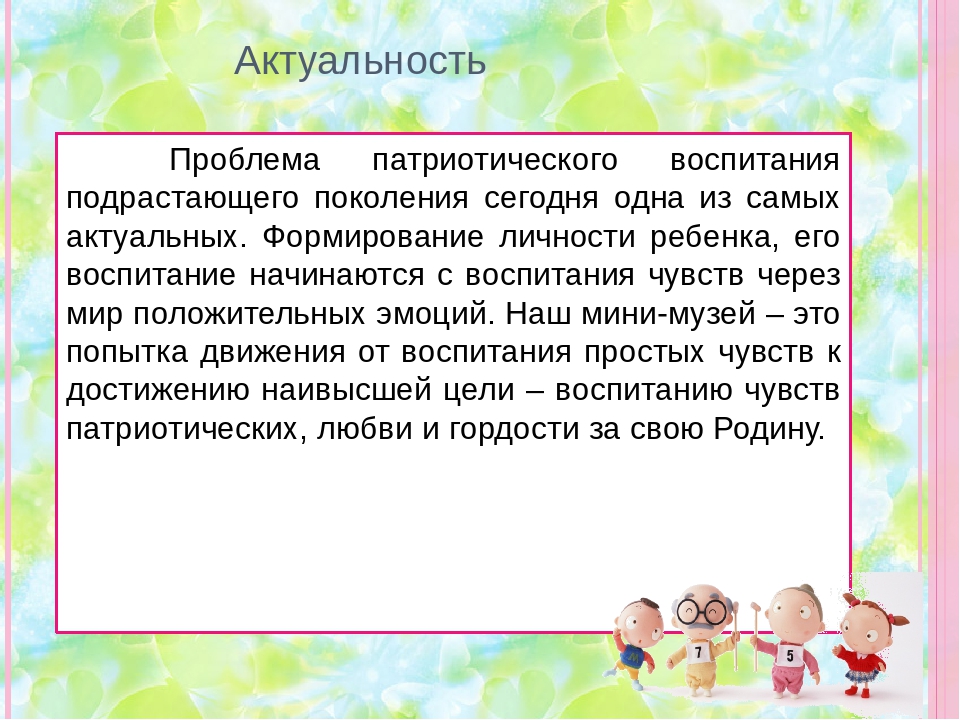 Актуальность

Проблема патриотического воспитания подрастающего поколения сегодня одна из самых актуальных. Формирование личности ребенка, его воспитание начинаются с воспитания чувств через мир положительных эмоций. Наш мини-музей – это попытка движения от воспитания простых чувств к достижению наивысшей цели – воспитанию чувств патриотических, любви и гордости за свою Родину.

7

5